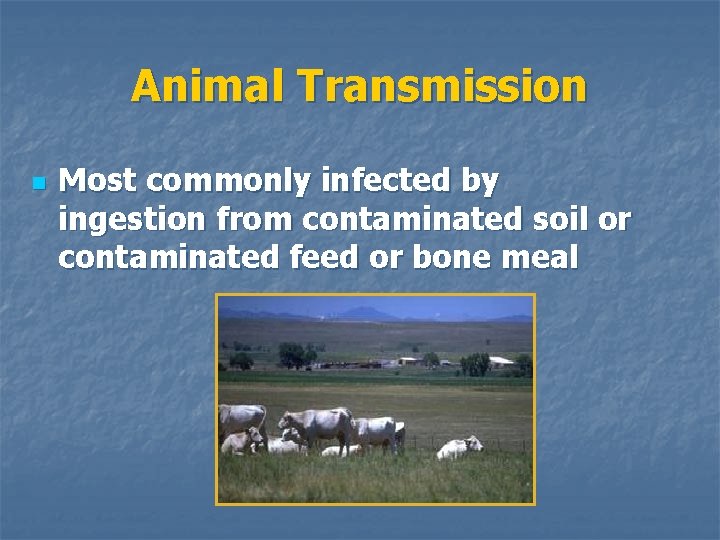 Animal Transmission

Most commonly infected by ingestion from contaminated soil or contaminated feed or bone meal